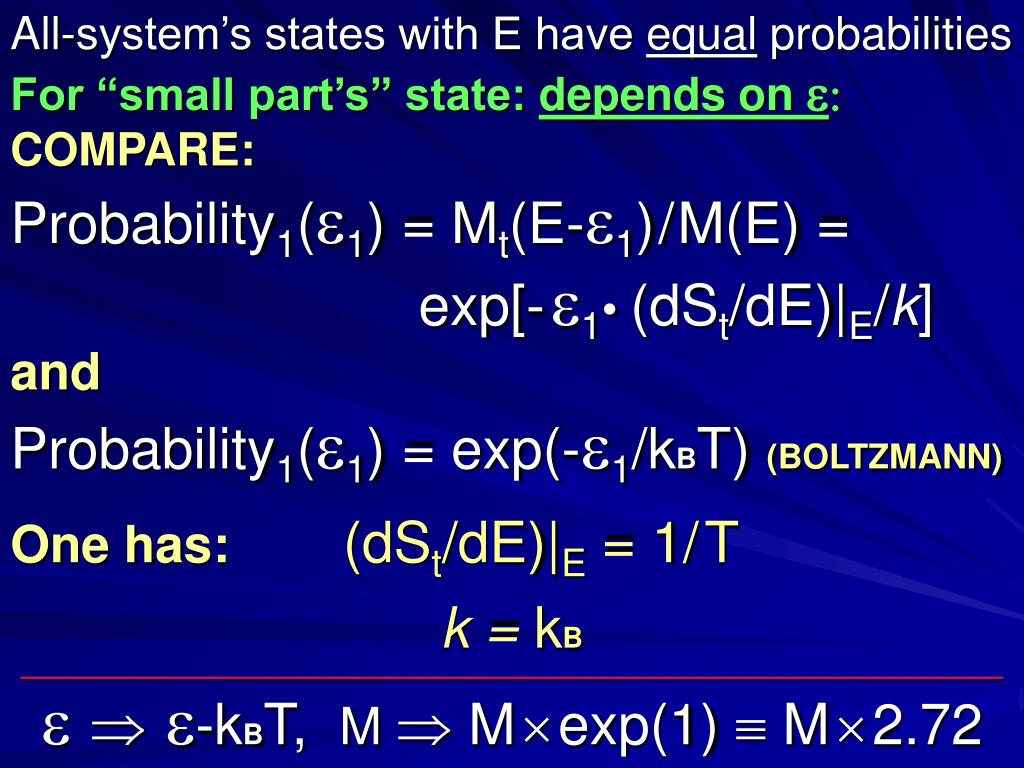 All-system's states with E have equal probabilities

For "small part's" state: depends on $\varepsilon$:

COMPARE:

Probability$_1$($\varepsilon_1$) = M$_t$(E-$\varepsilon_1$)/M(E) = exp[-$\varepsilon_1$• (dS$_t$/dE)|$_E$/$k$]

and

Probability$_1$($\varepsilon_1$) = exp(-$\varepsilon_1$/k$_B$T) (BOLTZMANN)

One has: (dS$_t$/dE)|$_E$ = 1/T

$k$ = k$_B$

$\varepsilon \Rightarrow \varepsilon$-k$_B$T, M $\Rightarrow$ M$\times$exp(1) $\equiv$ M$\times$2.72